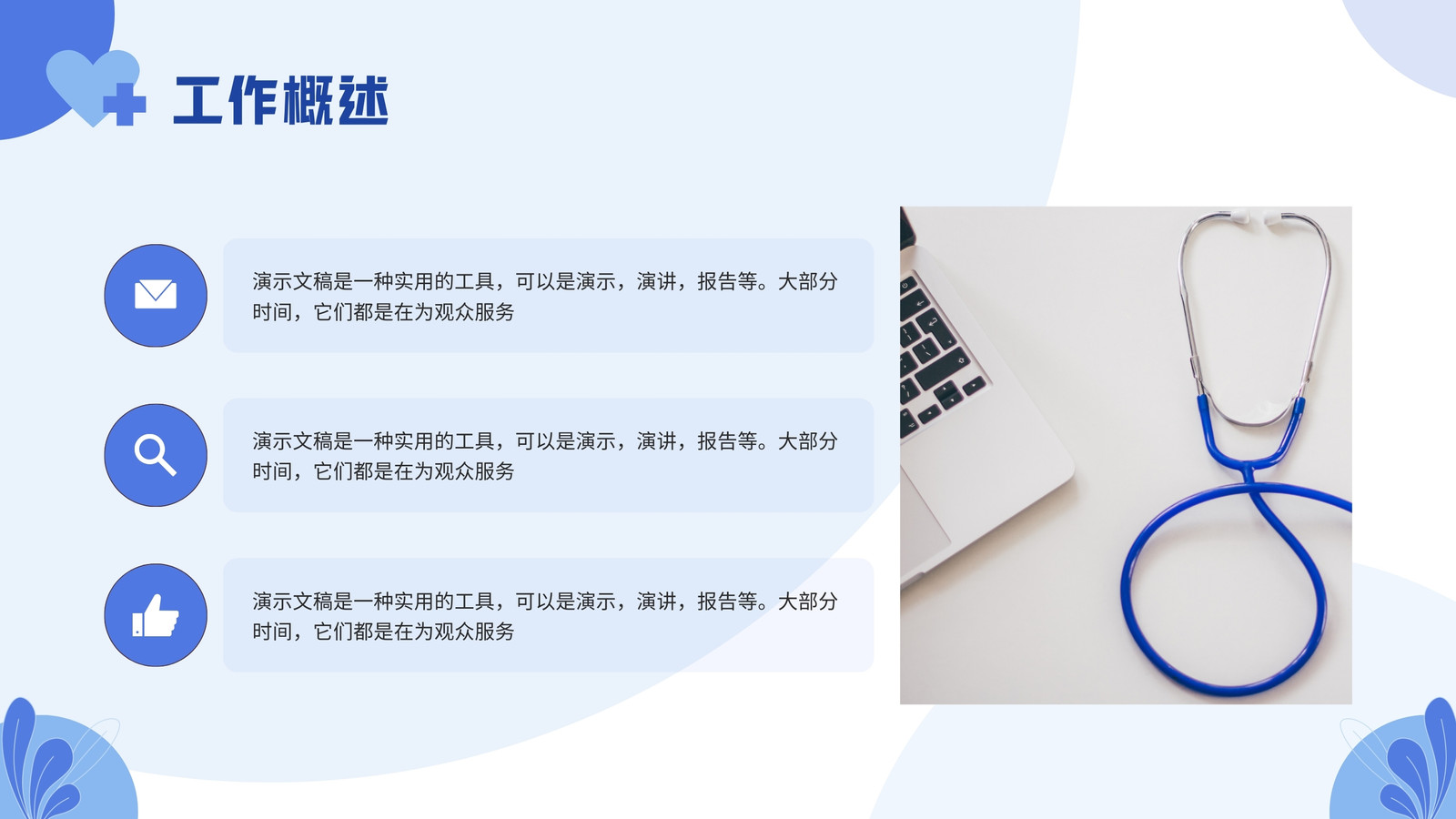 工作概述

演示文稿是一种实用的工具，可以是演示，演讲，报告等。大部分时间，它们都是在为观众服务

演示文稿是一种实用的工具，可以是演示，演讲，报告等。大部分时间，它们都是在为观众服务

演示文稿是一种实用的工具，可以是演示，演讲，报告等。大部分时间，它们都是在为观众服务